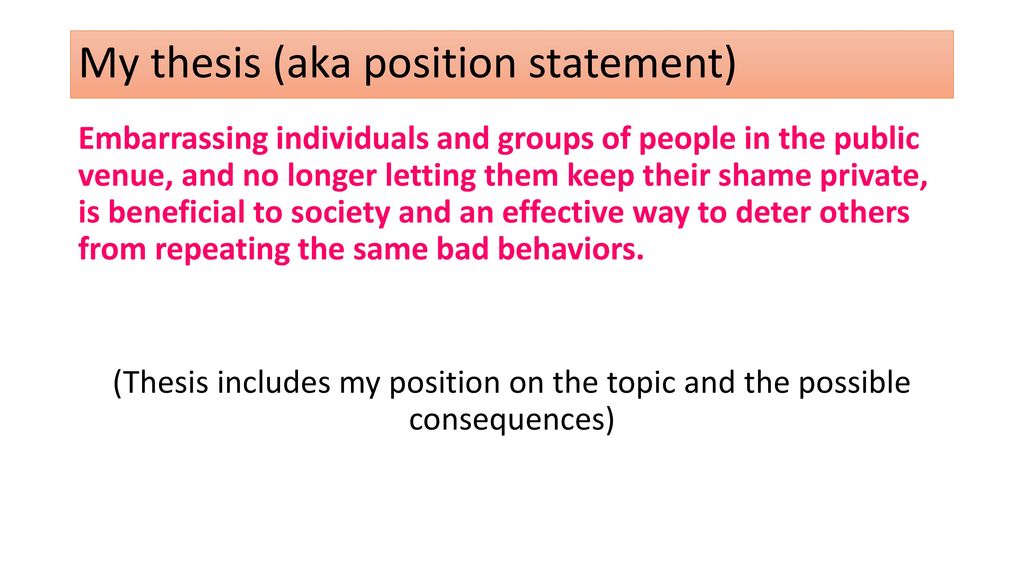 My thesis (aka position statement)

Embarrassing individuals and groups of people in the public venue, and no longer letting them keep their shame private, is beneficial to society and an effective way to deter others from repeating the same bad behaviors.

(Thesis includes my position on the topic and the possible consequences)